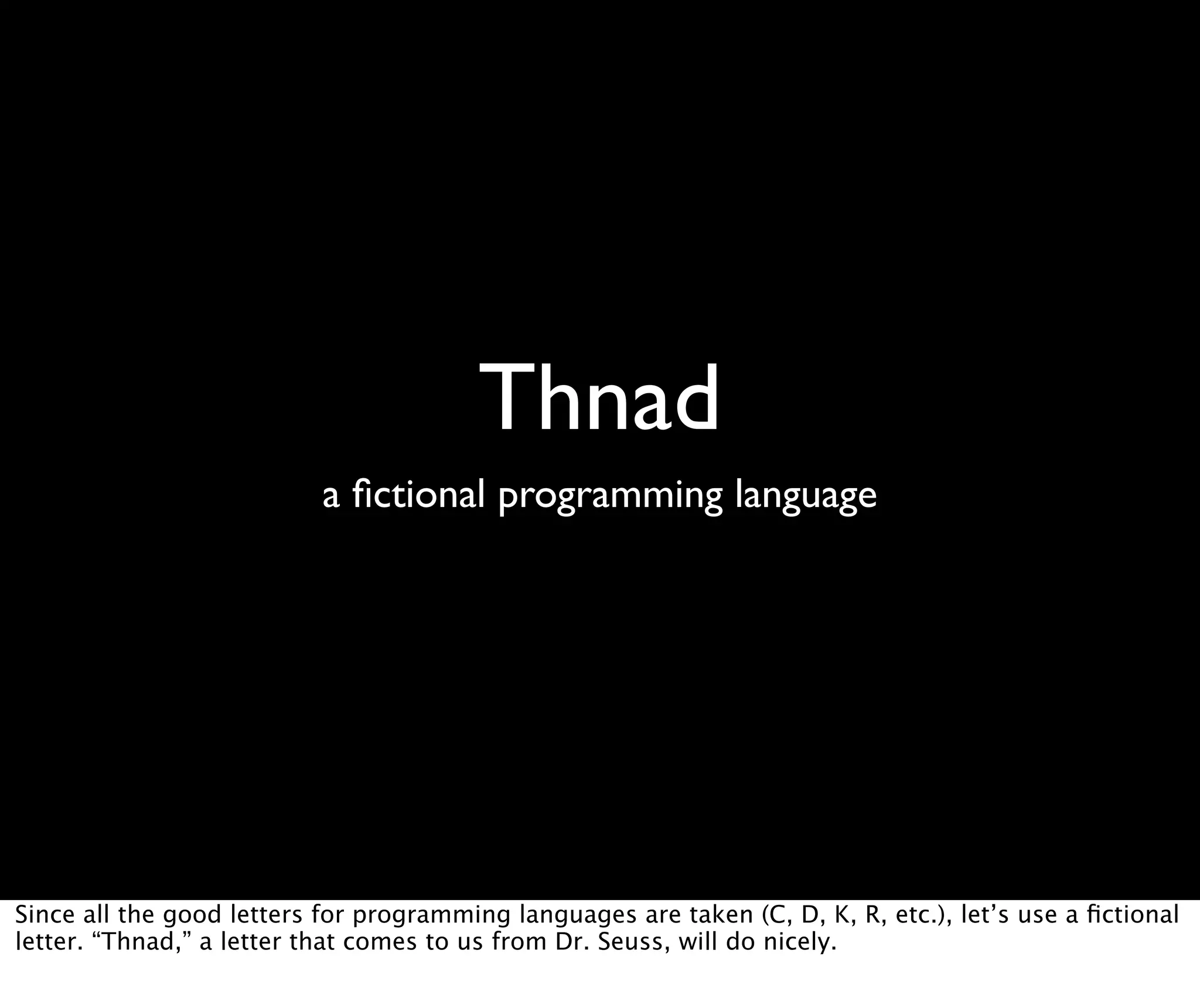 Thnad

a fictional programming language

Since all the good letters for programming languages are taken (C, D, K, R, etc.), let’s use a fictional letter. “Thnad,” a letter that comes to us from Dr. Seuss, will do nicely.